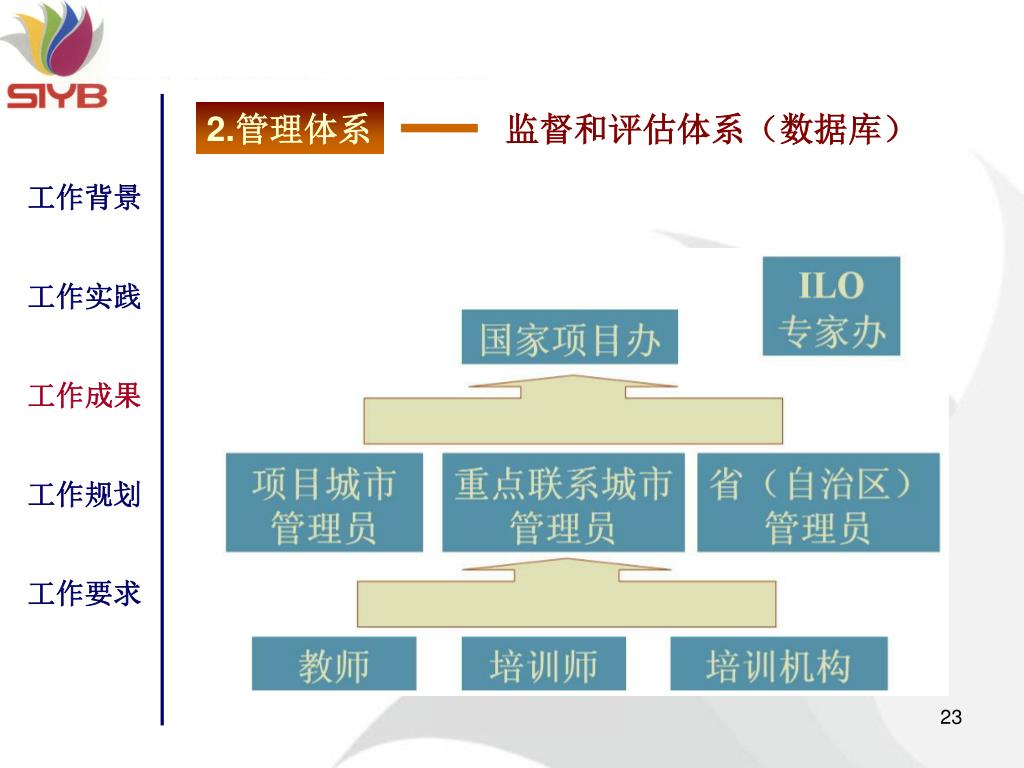 SIYB

2.管理体系

监督和评估体系（数据库）

工作背景

工作实践

工作成果

工作规划

工作要求

ILO
专家办

国家项目办

项目城市
管理员

重点联系城市
管理员

省（自治区）
管理员

教师

培训师

培训机构

23